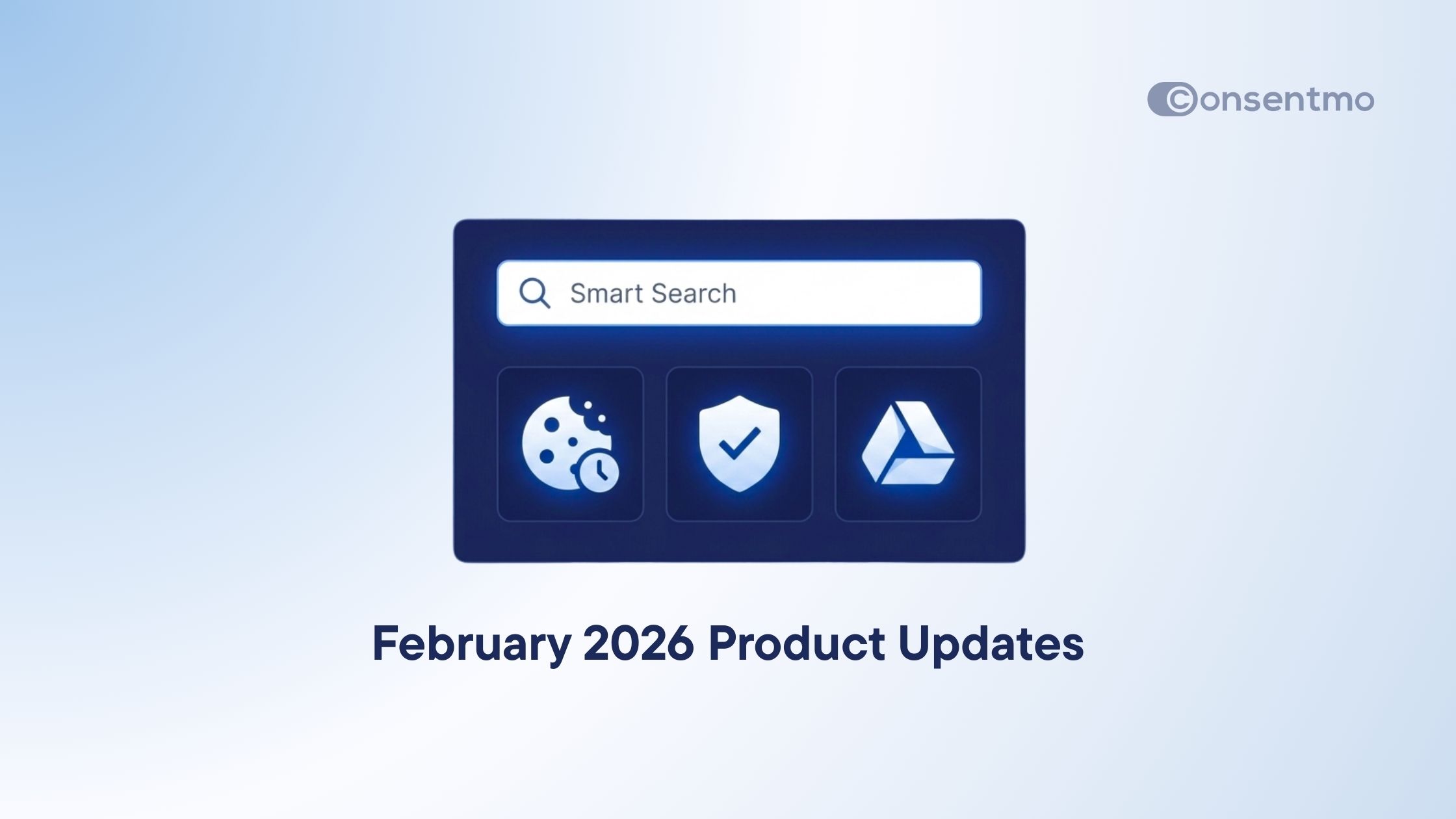 Consentmo

Smart Search

February 2026 Product Updates